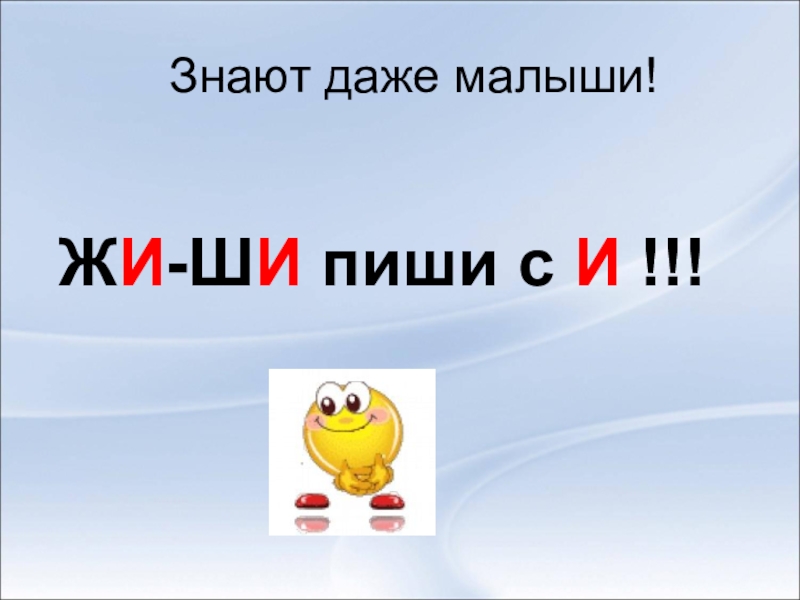 Знают даже малыши!

ЖИ-ШИ пиши с И !!!